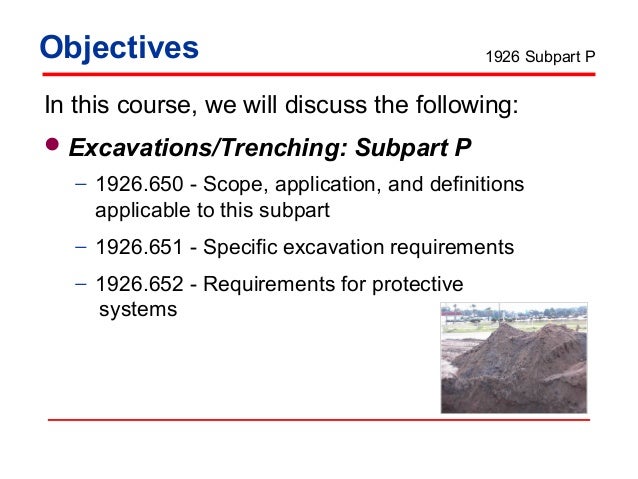 Objectives

1926 Subpart P

In this course, we will discuss the following:

• Excavations/Trenching: Subpart P

– 1926.650 - Scope, application, and definitions applicable to this subpart

– 1926.651 - Specific excavation requirements

– 1926.652 - Requirements for protective systems